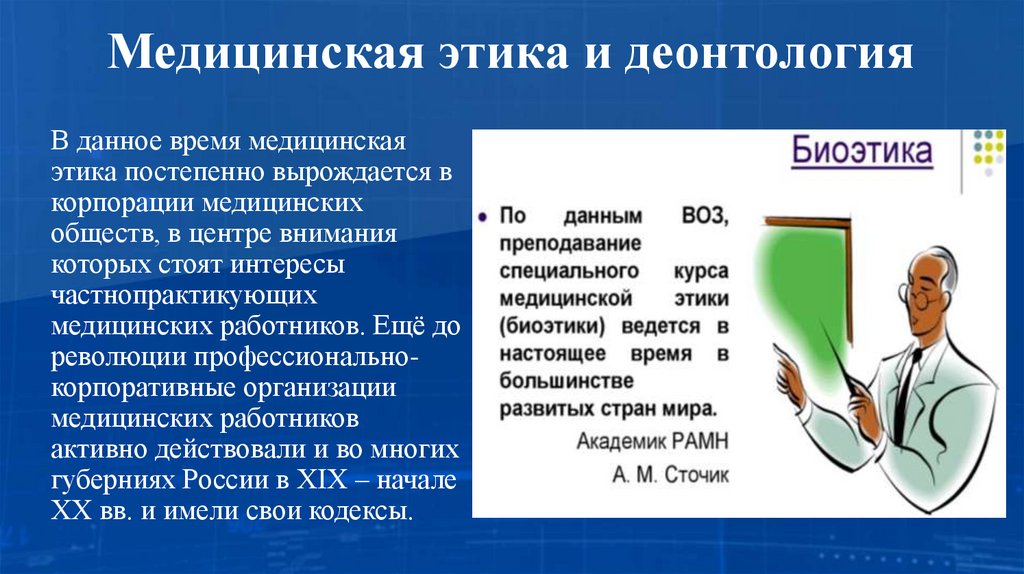 Медицинская этика и деонтология

В данное время медицинская этика постепенно вырождается в корпорации медицинских обществ, в центре внимания которых стоят интересы частнопрактикующих медицинских работников. Ещё до революции профессионально-корпоративные организации медицинских работников активно действовали и во многих губерниях России в XIX – начале XX вв. и имели свои кодексы.

Биоэтика

• По данным ВОЗ, преподавание специального курса медицинской этики (биоэтики) ведется в настоящее время в большинстве развитых стран мира.

Академик РАМН
А. М. Сточик